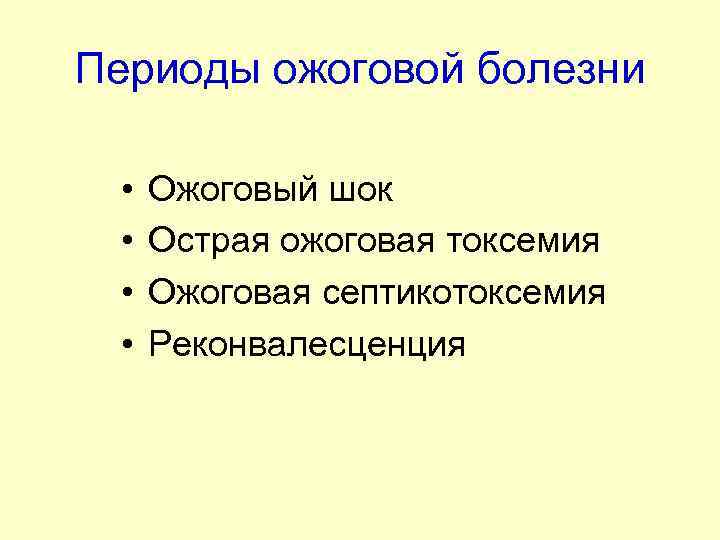 Периоды ожоговой болезни

• Ожоговый шок
• Острая ожоговая токсемия
• Ожоговая септикотоксемия
• Реконвалесценция